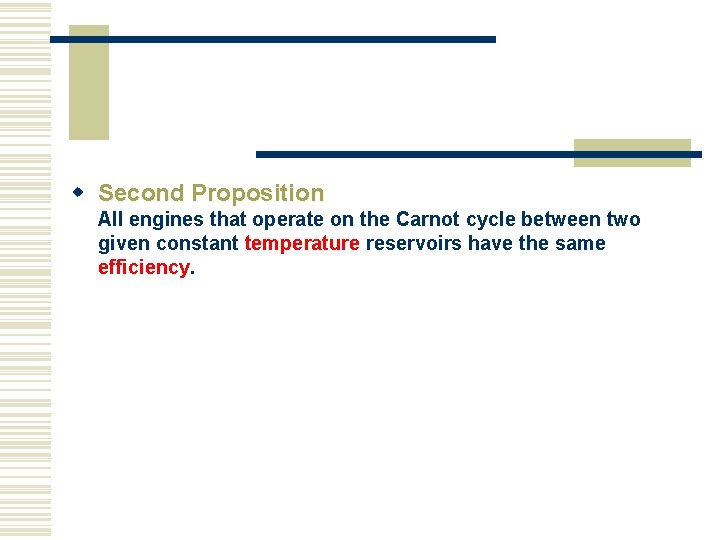 Second Proposition
All engines that operate on the Carnot cycle between two given constant temperature reservoirs have the same efficiency.